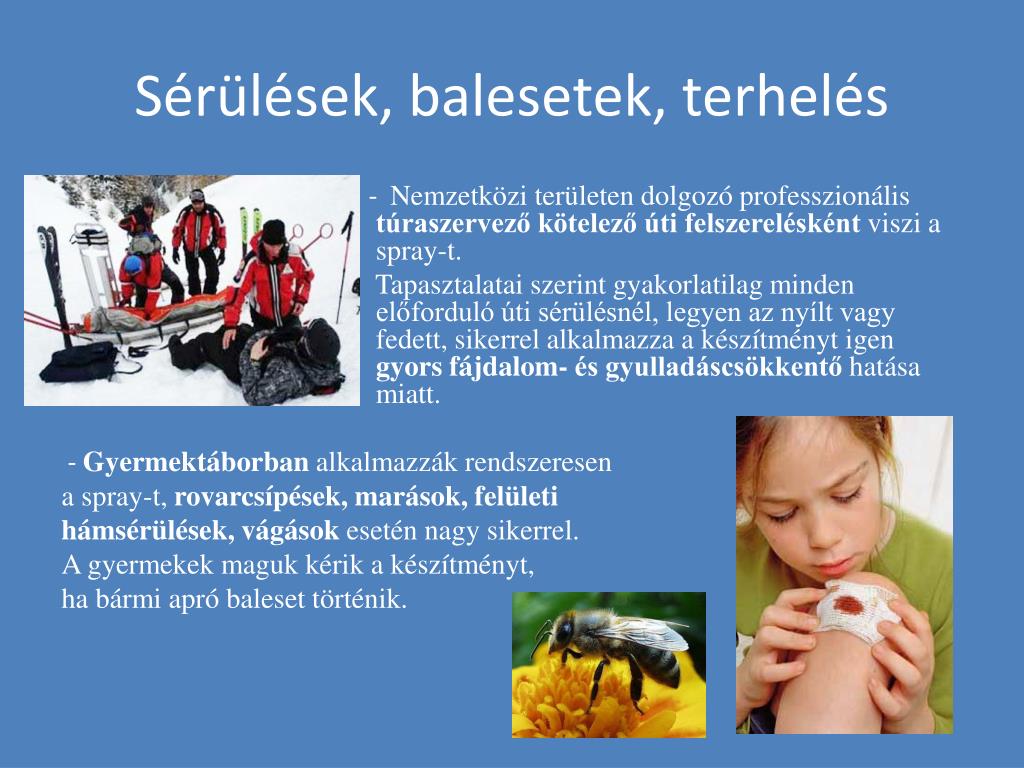 Sérülések, balesetek, terhelés

- Nemzetközi területen dolgozó professzionális túraszervező kötelező úti felszerelésként viszi a spray-t.

Tapasztalatai szerint gyakorlatilag minden előforduló úti sérülésnél, legyen az nyílt vagy fedett, sikerrel alkalmazza a készítményt igen gyors fájdalom- és gyulladáscsökkentő hatása miatt.

- Gyermektáborban alkalmazzák rendszeresen a spray-t, rovarcsípések, marások, felületi hámsérülések, vágások esetén nagy sikerrel.
A gyermekek maguk kérik a készítményt, ha bármi apró baleset történik.